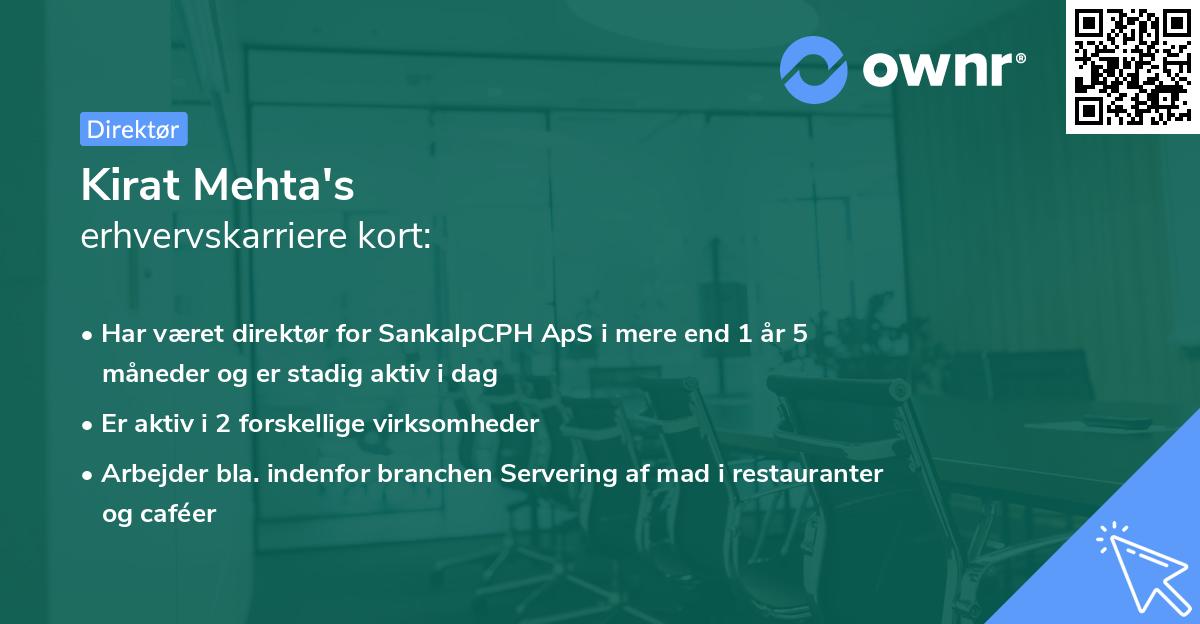 ownr®

Direktør

Kirat Mehta's
erhvervskarriere kort:

• Har været direktør for SankalpCPH ApS i mere end 1 år 5 måneder og er stadig aktiv i dag

• Er aktiv i 2 forskellige virksomheder

• Arbejder bla. indenfor branchen Servering af mad i restauranter og caféer